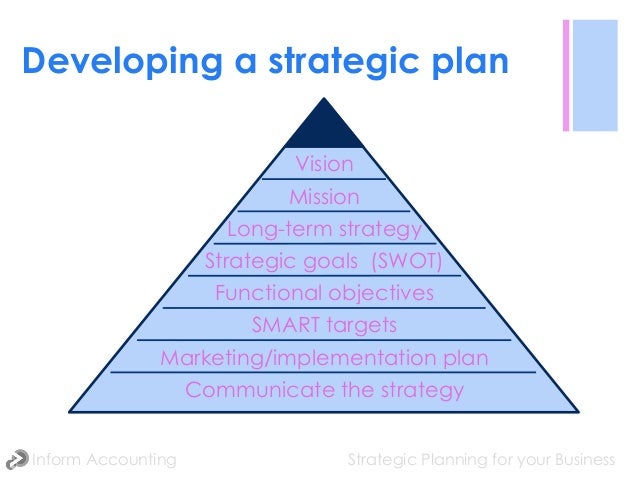 Developing a strategic plan

Vision

Mission

Long-term strategy

Strategic goals (SWOT)

Functional objectives

SMART targets

Marketing/implementation plan

Communicate the strategy

Inform Accounting

Strategic Planning for your Business